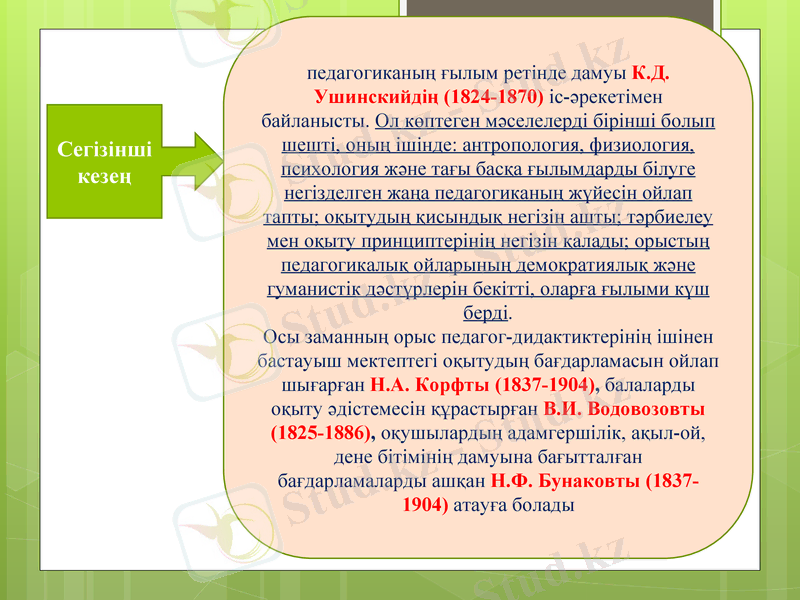 Сегізінші кезең

педагогиканың ғылым ретінде дамуы К.Д. Ушинскийдің (1824-1870) іс-әрекетімен байланысты. Ол көптеген мәселелерді бірінші болып шешті, оның ішінде: антропология, физиология, психология және тағы басқа ғылымдарды білуге негізделген жаңа педагогиканың жүйесін ойлап тапты; оқытудың қисындық негізін ашты; тәрбиелеу мен оқыту принциптерінің негізін қалады; орыстың педагогикалық ойларының демократиялық және гуманистік дәстүрлерін бекітті, оларға ғылыми күш берді.
Осы заманның орыс педагог-дидактиктерінің ішінен бастауыш мектептегі оқытудың бағдарламасын ойлап шығарған Н.А. Корфты (1837-1904), балаларды оқыту әдістемесін құрастырған В.И. Водовозовты (1825-1886), оқушылардың адамгершілік, ақыл-ой, дене бітімінің дамуына бағытталған бағдарламаларды ашқан Н.Ф. Бунаковты (1837-1904) атауға болады

Stud.kz